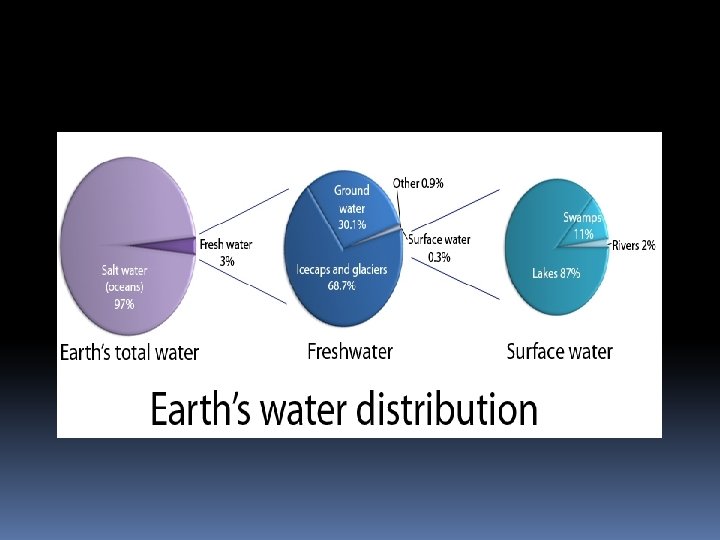 Salt water (oceans) 97%

Fresh water 3%

Earth's total water

Ground water 30.1%

Other 0.9%

Surface water 0.3%

Icecaps and glaciers 68.7%

Freshwater

Swamps 11%

Rivers 2%

Lakes 87%

Surface water

Earth's water distribution